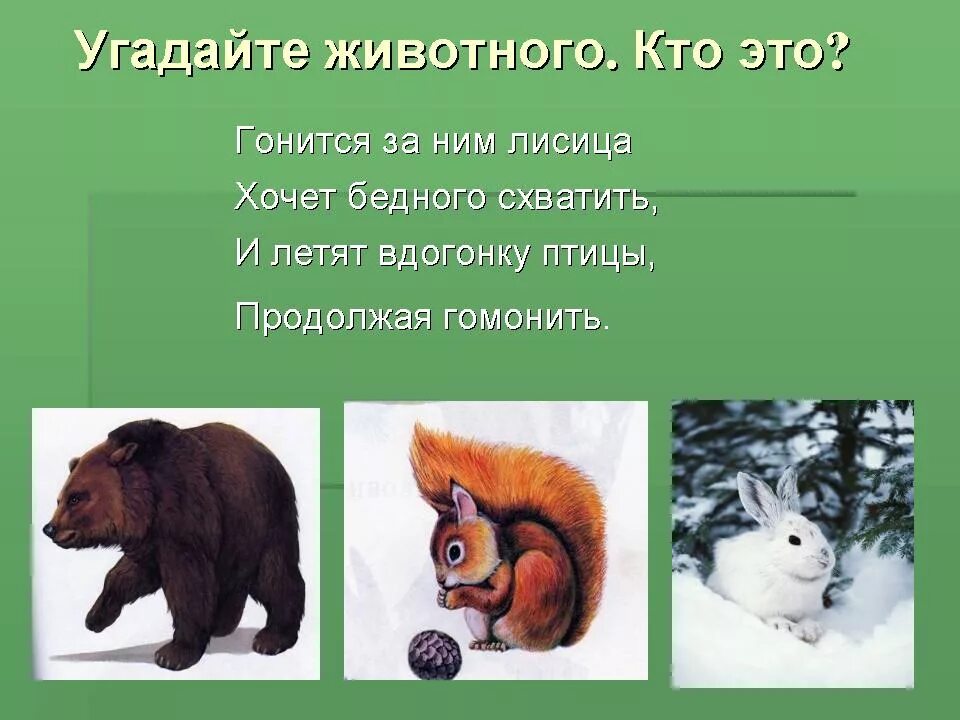 Угадайте животного. Кто это?

Гонится за ним лисица
Хочет бедного схватить,
И летят вдогонку птицы,
Продолжая гомонить.